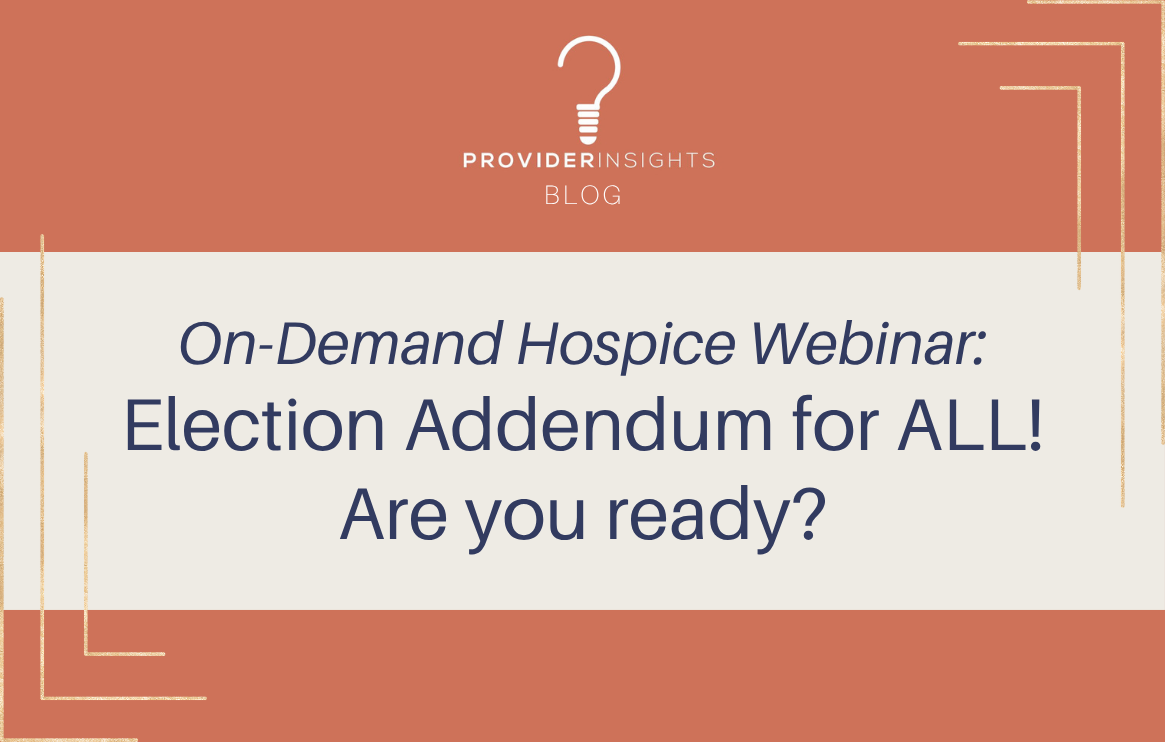 PROVIDERINSIGHTS
BLOG

On-Demand Hospice Webinar:
Election Addendum for ALL!
Are you ready?